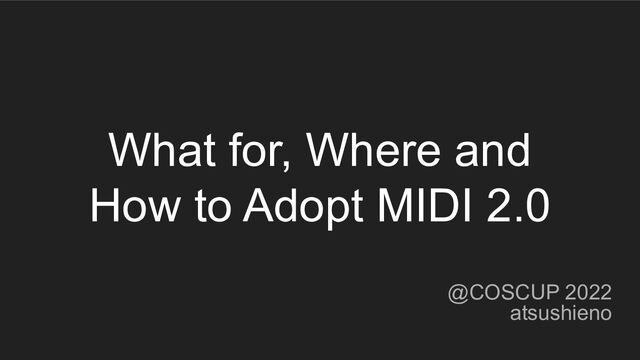 What for, Where and How to Adopt MIDI 2.0

@COSCUP 2022
atsushieno